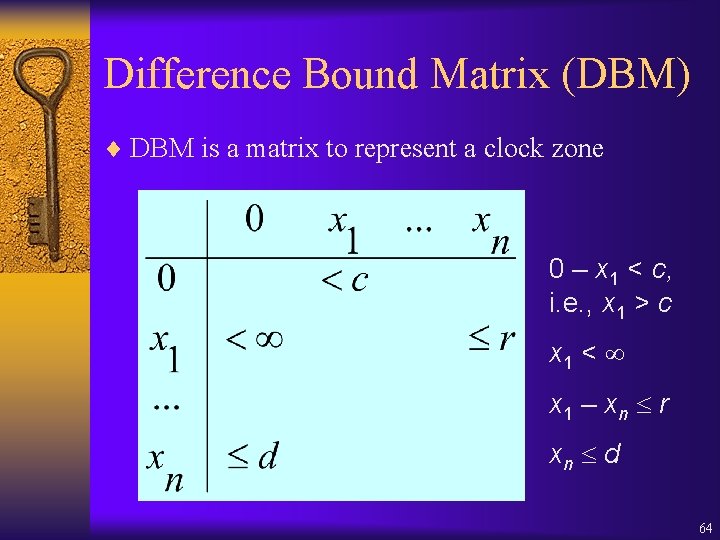 Difference Bound Matrix (DBM)

♦ DBM is a matrix to represent a clock zone

| | $0$ | $x_1$ | ... | $x_n$ |
|---|---|---|---|---|
| $0$ | | $< c$ | | |
| $x_1$ | $< \infty$ | | | $\leq r$ |
| ... | | | | |
| $x_n$ | $\leq d$ | | | |

$0 - x_1 < c$, i.e., $x_1 > c$

$x_1 < \infty$

$x_1 - x_n \leq r$

$x_n \leq d$

64